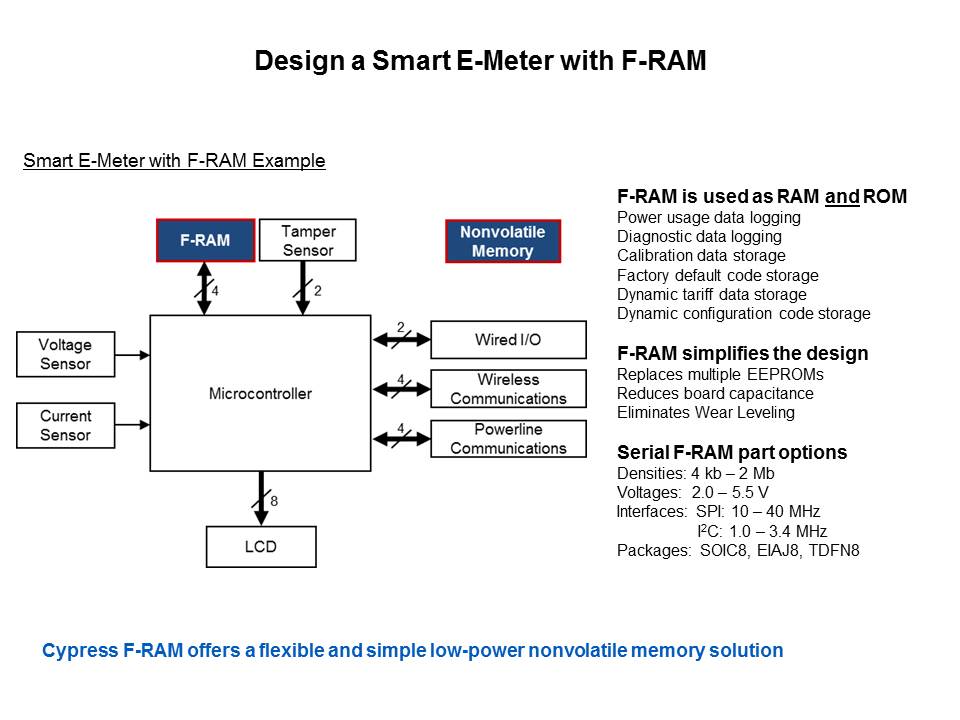 Design a Smart E-Meter with F-RAM

Smart E-Meter with F-RAM Example

F-RAM

Tamper Sensor

Nonvolatile Memory

4

2

Voltage Sensor

Current Sensor

Microcontroller

2

Wired I/O

4

Wireless Communications

4

Powerline Communications

8

LCD

F-RAM is used as RAM and ROM
Power usage data logging
Diagnostic data logging
Calibration data storage
Factory default code storage
Dynamic tariff data storage
Dynamic configuration code storage

F-RAM simplifies the design
Replaces multiple EEPROMs
Reduces board capacitance
Eliminates Wear Leveling

Serial F-RAM part options
Densities: 4 kb – 2 Mb
Voltages: 2.0 – 5.5 V
Interfaces: SPI: 10 – 40 MHz
$I^2C$: 1.0 – 3.4 MHz
Packages: SOIC8, EIAJ8, TDFN8

Cypress F-RAM offers a flexible and simple low-power nonvolatile memory solution